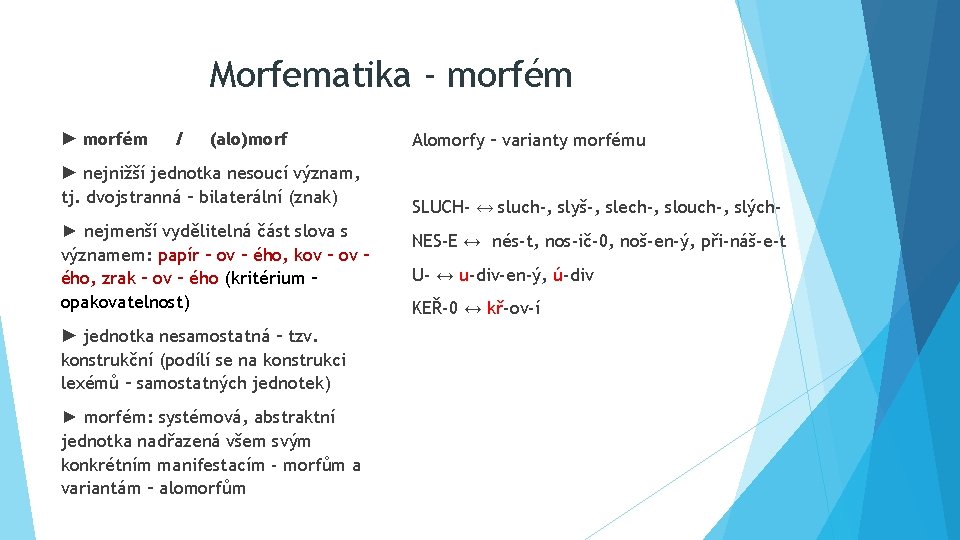 Morfematika - morfém

► morfém / (alo)morf

► nejnižší jednotka nesoucí význam, tj. dvojstranná – bilaterální (znak)

► nejmenší vydělitelná část slova s významem: papír – ov – ého, kov – ov – ého, zrak – ov – ého (kritérium – opakovatelnost)

► jednotka nesamostatná – tzv. konstrukční (podílí se na konstrukci lexémů – samostatných jednotek)

► morfém: systémová, abstraktní jednotka nadřazená všem svým konkrétním manifestacím - morfům a variantám – alomorfům

Alomorfy – varianty morfému

SLUCH- ↔ sluch-, slyš-, slech-, slouch-, slých-

NES-E ↔ nés-t, nos-ič-0, noš-en-ý, při-náš-e-t

U- ↔ u-div-en-ý, ú-div

KEŘ-0 ↔ kř-ov-í